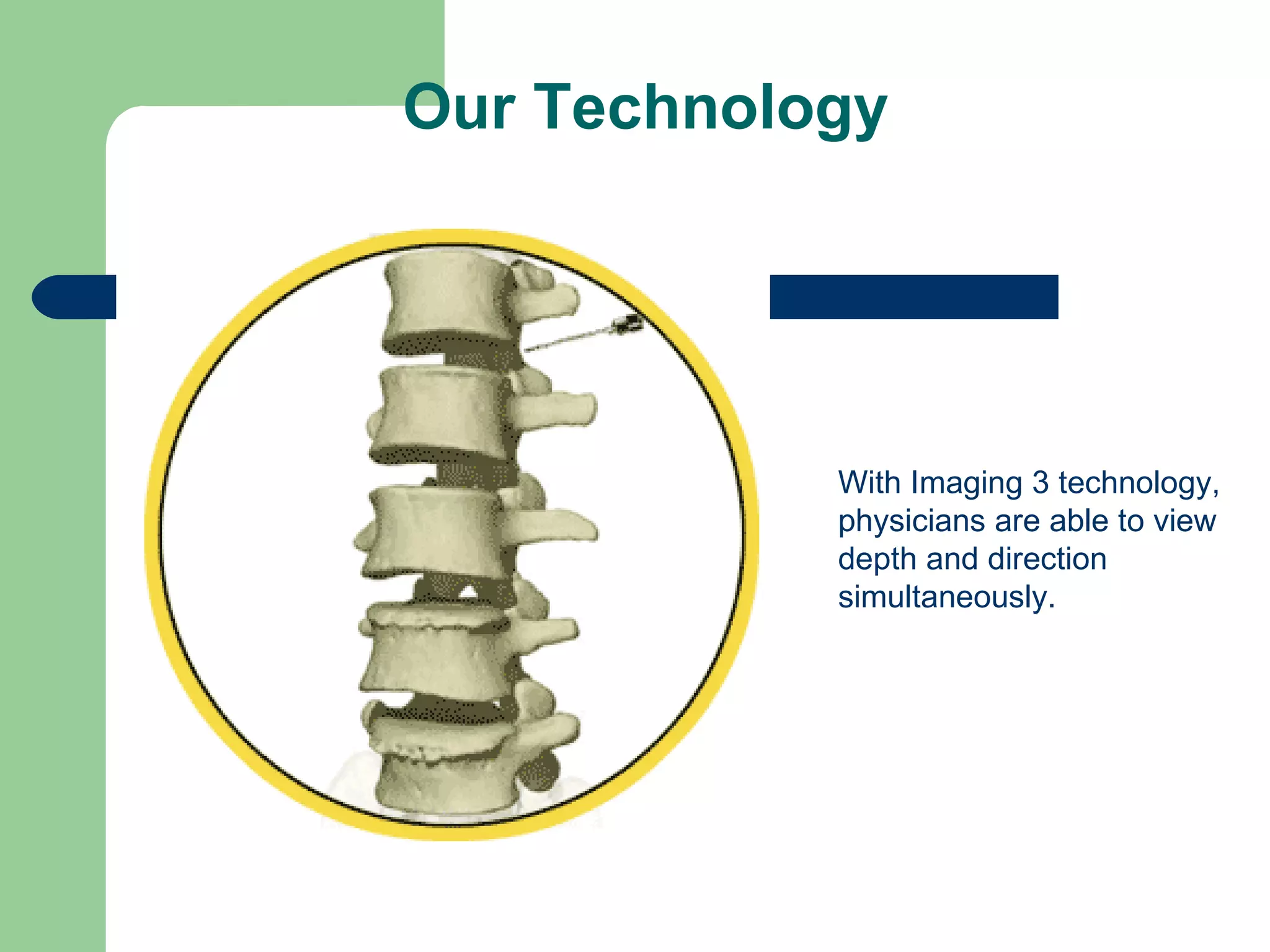 Our Technology

With Imaging 3 technology, physicians are able to view depth and direction simultaneously.